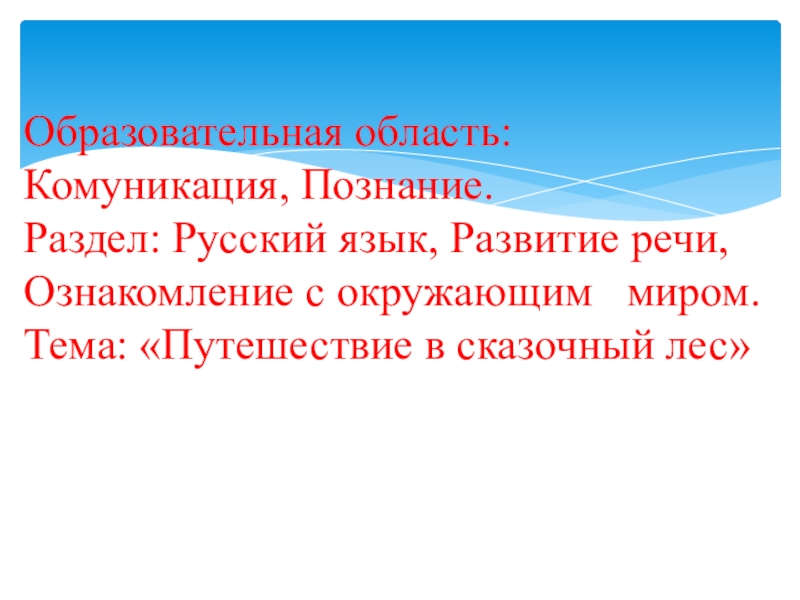 Образовательная область:
Комуникация, Познание.
Раздел: Русский язык, Развитие речи, Ознакомление с окружающим миром.
Тема: «Путешествие в сказочный лес»